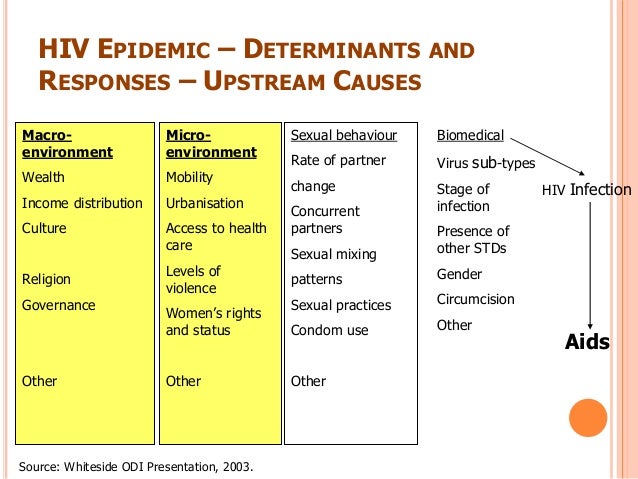 HIV EPIDEMIC – DETERMINANTS AND RESPONSES – UPSTREAM CAUSES

Macro-environment
Wealth
Income distribution
Culture

Religion
Governance

Other

Micro-environment
Mobility
Urbanisation
Access to health care
Levels of violence
Women's rights and status

Other

Sexual behaviour
Rate of partner change
Concurrent partners
Sexual mixing patterns
Sexual practices
Condom use

Other

Biomedical
Virus sub-types
Stage of infection
Presence of other STDs
Gender
Circumcision
Other

HIV Infection

Aids

Source: Whiteside ODI Presentation, 2003.